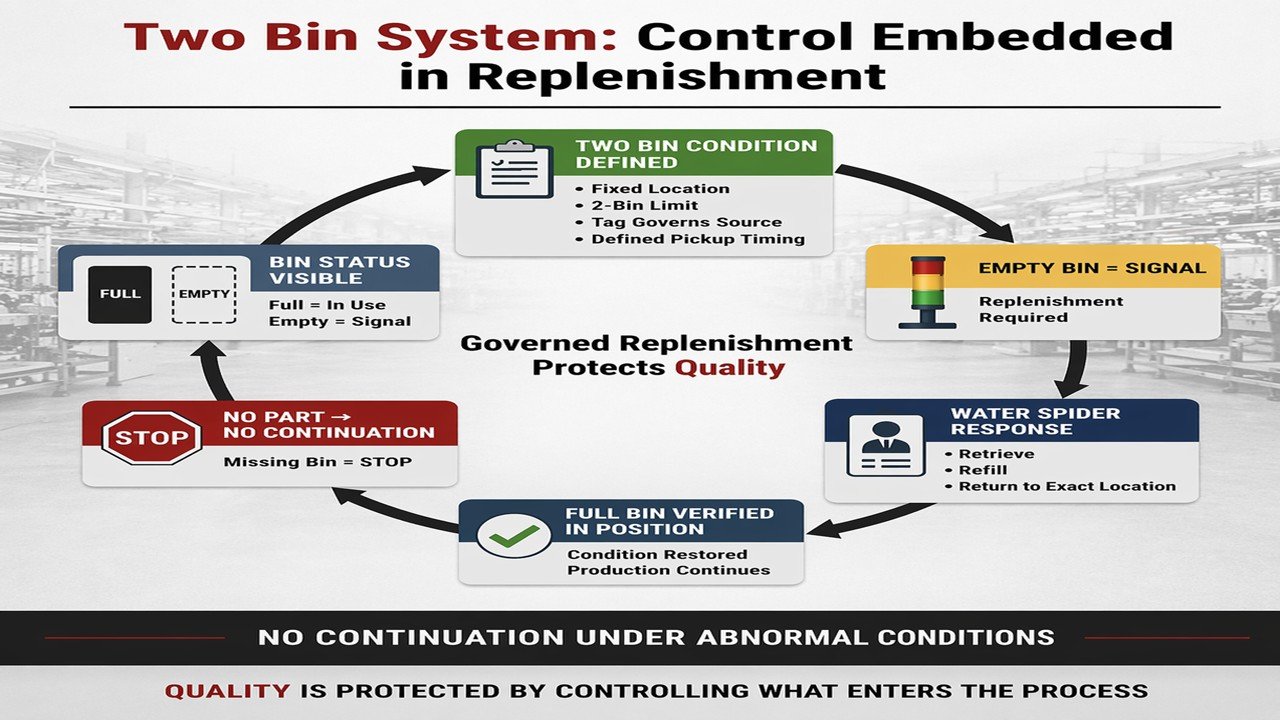 Two Bin System: Control Embedded in Replenishment

TWO BIN CONDITION DEFINED
• Fixed Location
• 2-Bin Limit
• Tag Governs Source
• Defined Pickup Timing

EMPTY BIN = SIGNAL
Replenishment Required

WATER SPIDER RESPONSE
• Retrieve
• Refill
• Return to Exact Location

FULL BIN VERIFIED IN POSITION
Condition Restored
Production Continues

STOP
NO PART → NO CONTINUATION
Missing Bin = STOP

FULL
EMPTY
BIN STATUS VISIBLE
Full = In Use
Empty = Signal

Governed Replenishment Protects Quality

NO CONTINUATION UNDER ABNORMAL CONDITIONS

QUALITY IS PROTECTED BY CONTROLLING WHAT ENTERS THE PROCESS